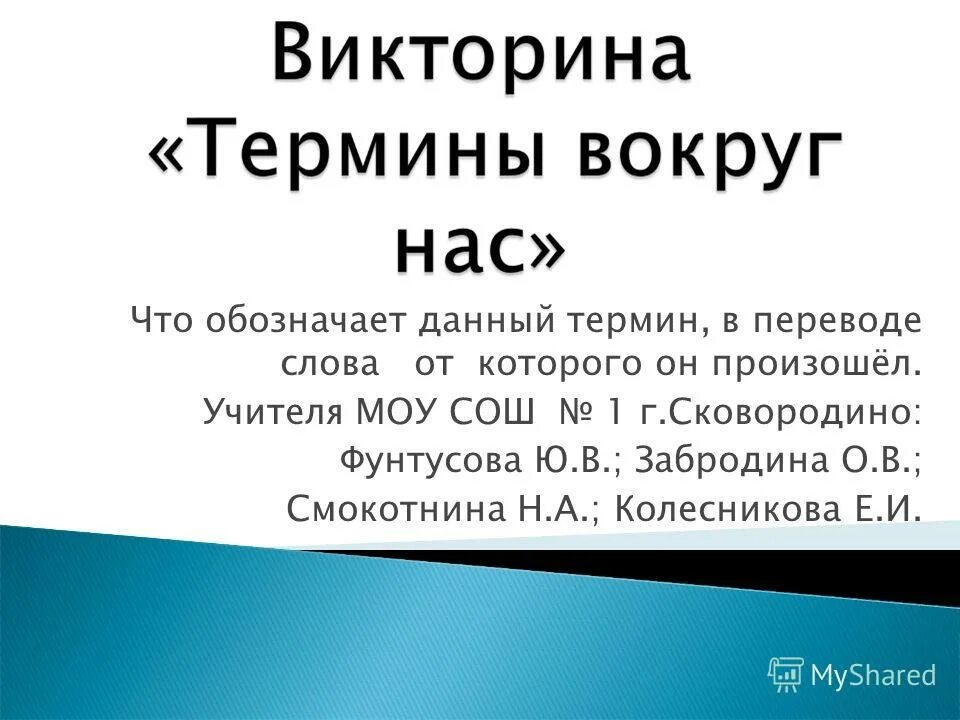 Викторина «Термины вокруг нас»

Что обозначает данный термин, в переводе слова от которого он произошёл.

Учителя МОУ СОШ № 1 г.Сковородино:

Фунтусова Ю.В.; Забродина О.В.;

Смокотнина Н.А.; Колесникова Е.И.

MyShared